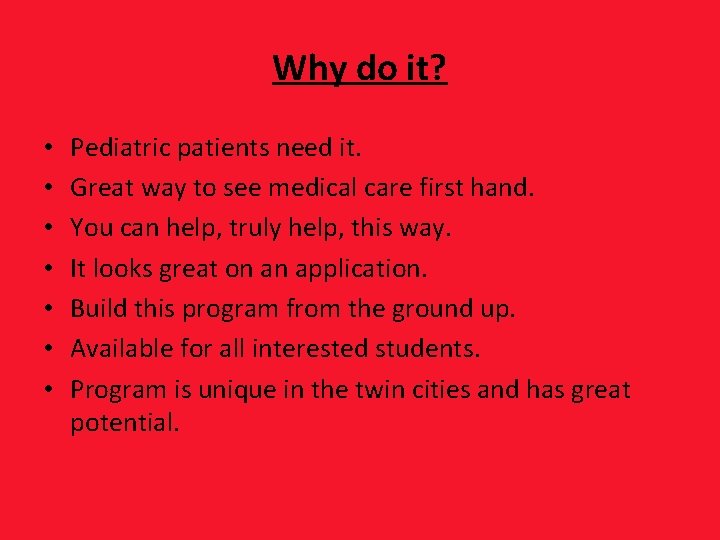 Why do it?

• Pediatric patients need it.
• Great way to see medical care first hand.
• You can help, truly help, this way.
• It looks great on an application.
• Build this program from the ground up.
• Available for all interested students.
• Program is unique in the twin cities and has great potential.